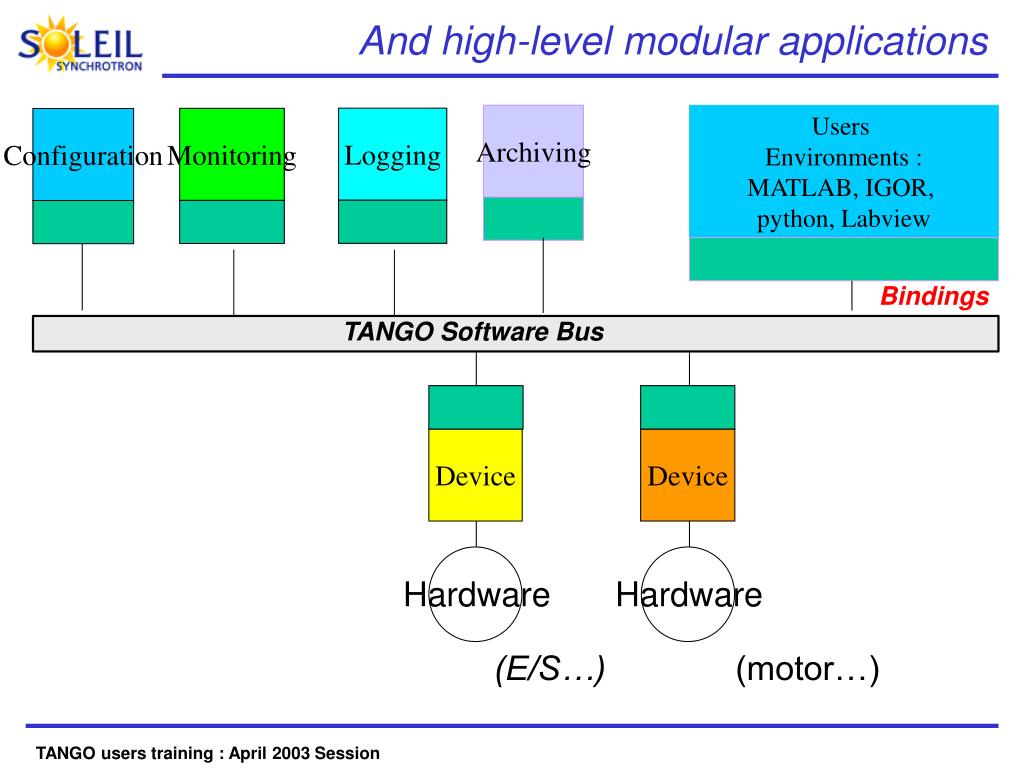 SOLEIL SYNCHROTRON

And high-level modular applications

Configuration Monitoring Logging Archiving

Users Environments : MATLAB, IGOR, python, Labview

Bindings

TANGO Software Bus

Device

Device

Hardware

Hardware

(E/S…)

(motor…)

TANGO users training : April 2003 Session